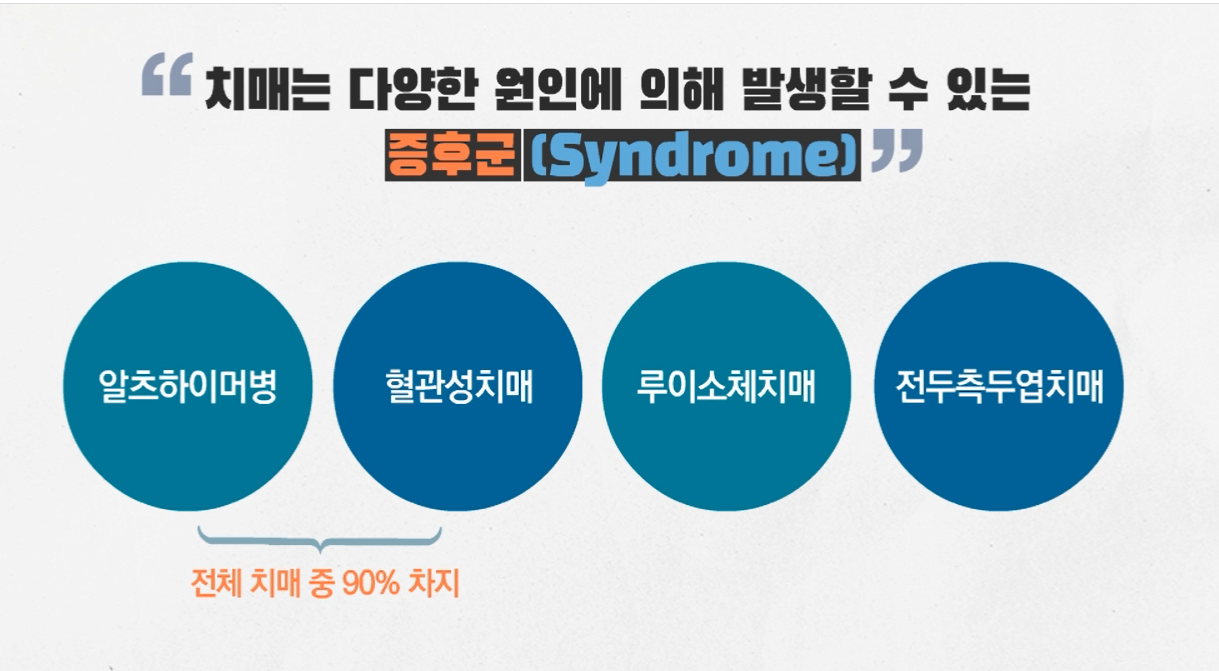 “ 치매는 다양한 원인에 의해 발생할 수 있는 증후군 (Syndrome) ”

알츠하이머병

혈관성치매

루이소체치매

전두측두엽치매

전체 치매 중 90% 차지